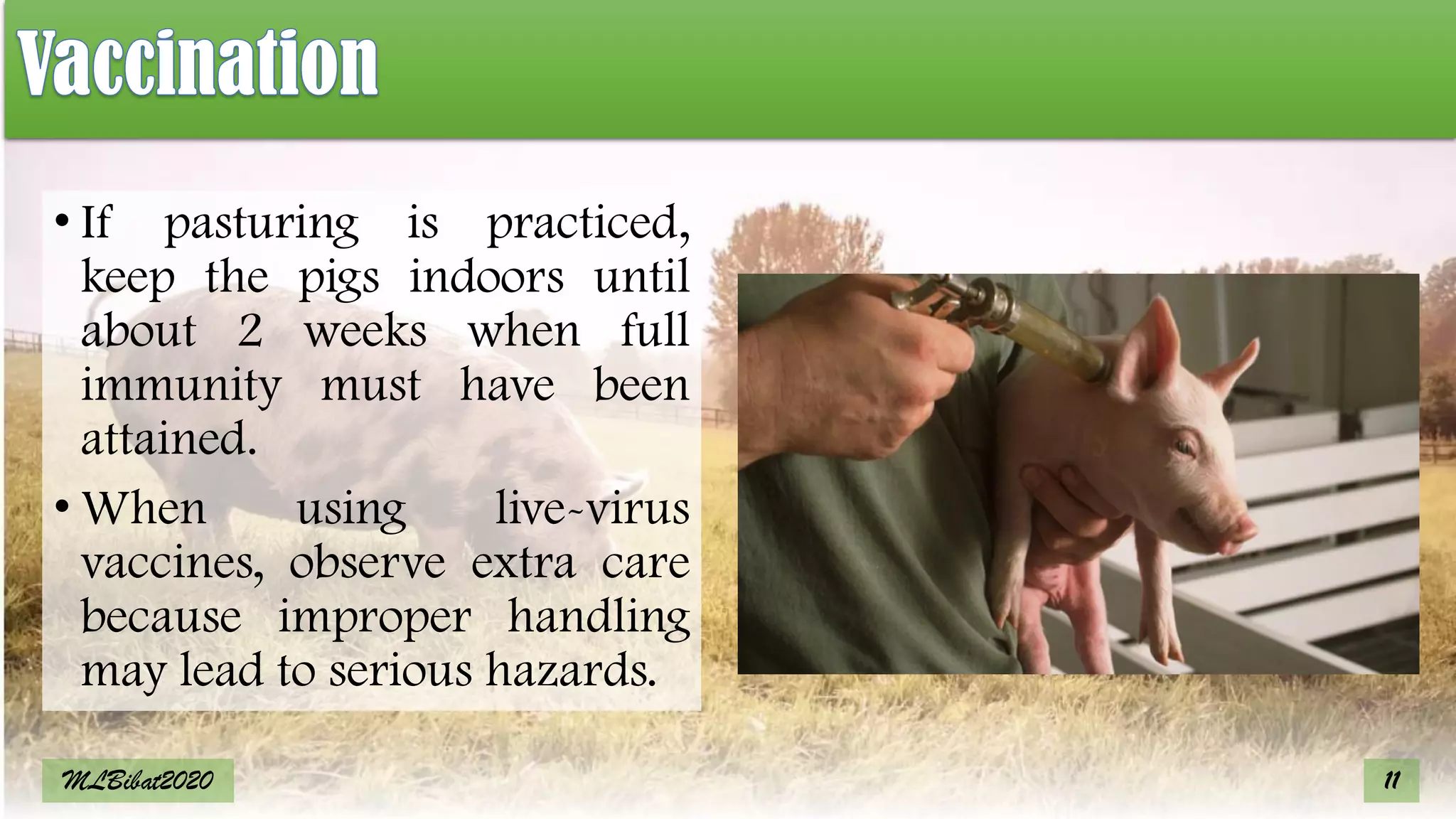 Vaccination

• If pasturing is practiced, keep the pigs indoors until about 2 weeks when full immunity must have been attained.

• When using live-virus vaccines, observe extra care because improper handling may lead to serious hazards.

MLBibat2020

11